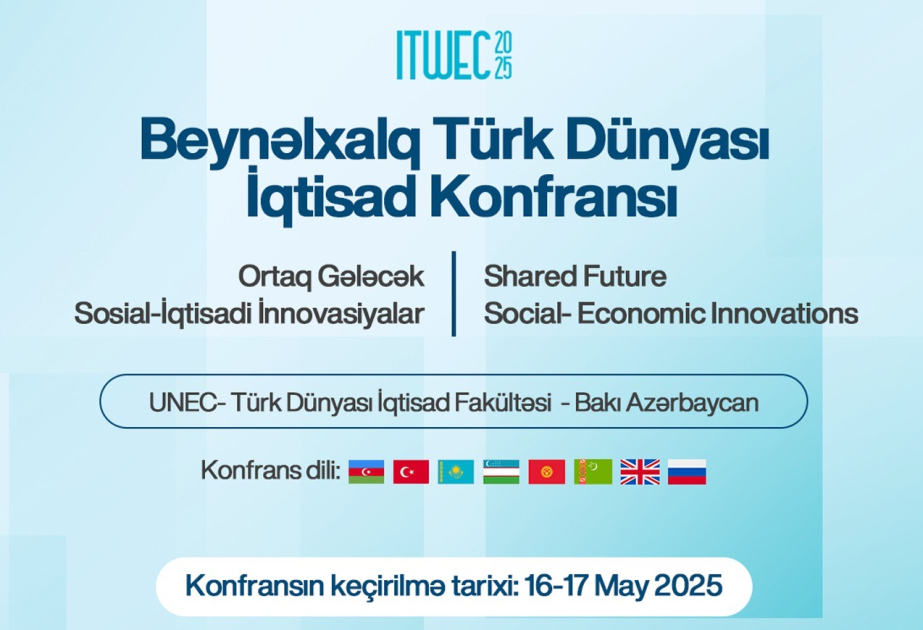 ITWEC 2025

Beynəlxalq Türk Dünyası İqtisad Konfransı

Ortaq Gələcək
Sosial-İqtisadi İnnovasiyalar

Shared Future
Social- Economic Innovations

UNEC- Türk Dünyası İqtisad Fakültəsi - Bakı Azərbaycan

Konfrans dili:

Konfransın keçirilmə tarixi: 16-17 May 2025